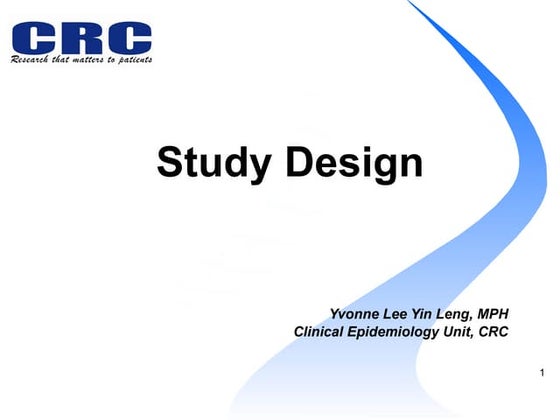 CRC
Research that matters to patients

Study Design

Yvonne Lee Yin Leng, MPH
Clinical Epidemiology Unit, CRC

1